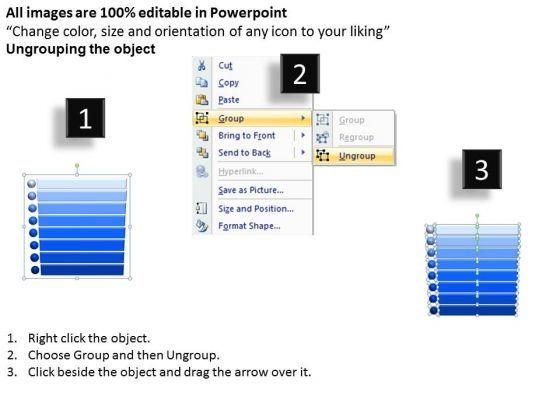 All images are 100% editable in Powerpoint
“Change color, size and orientation of any icon to your liking”
Ungrouping the object

1

2

Cut
Copy
Paste
Group
Bring to Front
Send to Back
Hyperlink...
Save as Picture...
Size and Position...
Format Shape...

Group
Regroup
Ungroup

3

1. Right click the object.
2. Choose Group and then Ungroup.
3. Click beside the object and drag the arrow over it.